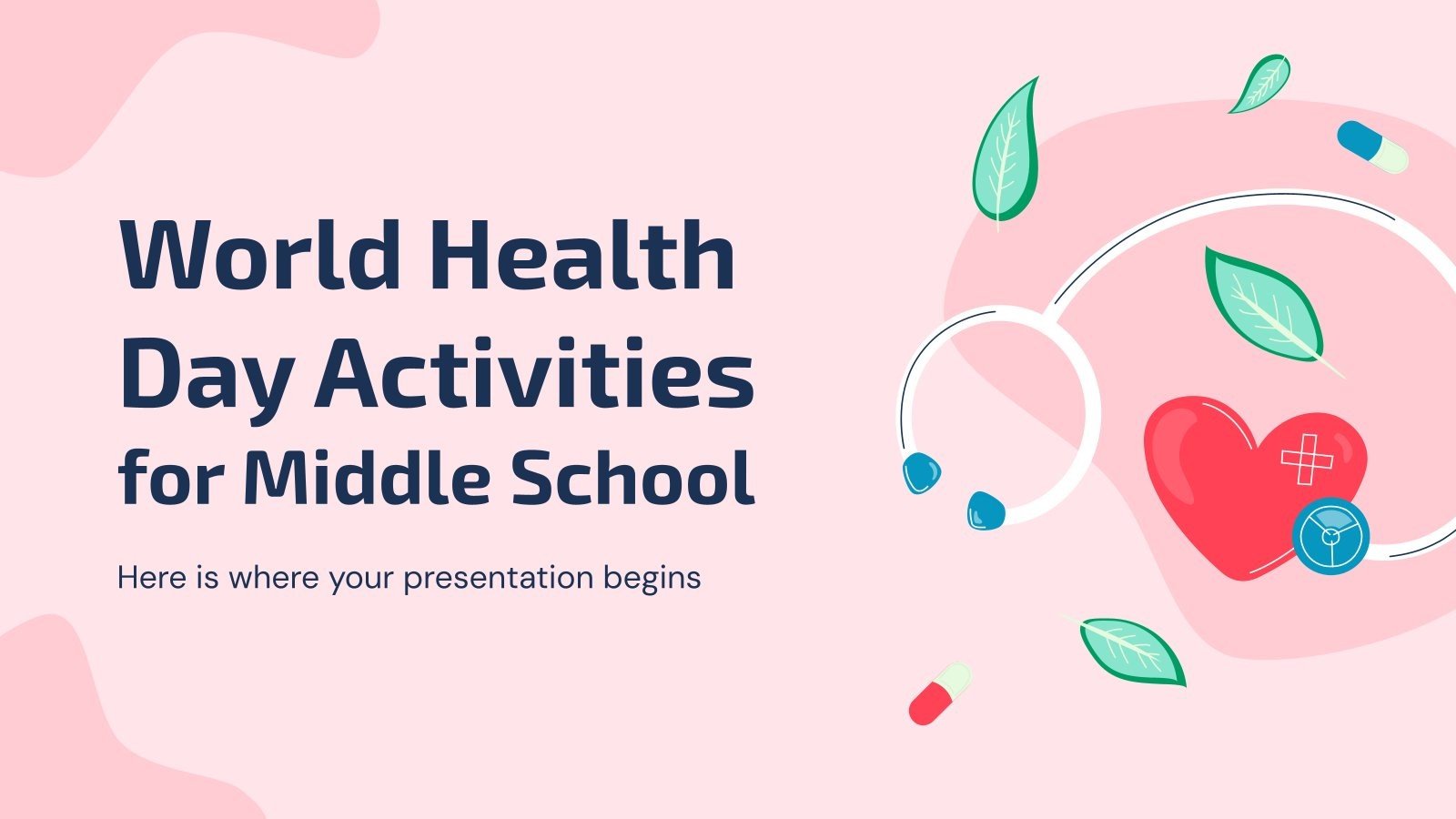 World Health Day Activities for Middle School

Here is where your presentation begins